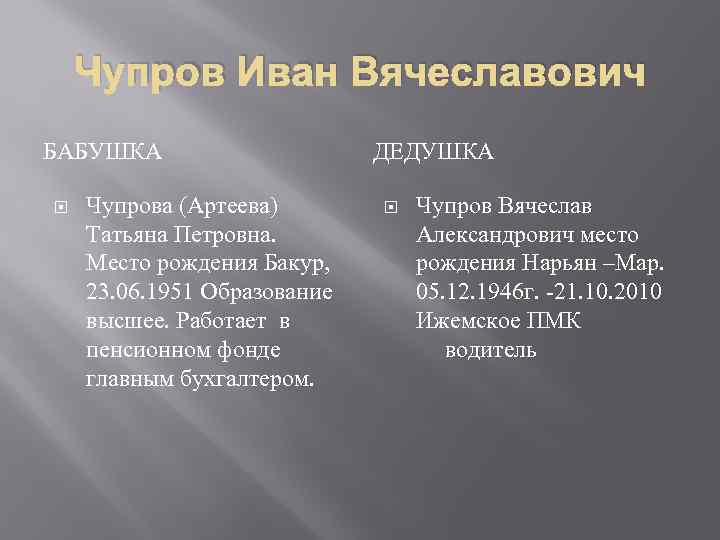 Чупров Иван Вячеславович

БАБУШКА

Чупрова (Артеева) Татьяна Петровна. Место рождения Бакур, 23.06.1951 Образование высшее. Работает в пенсионном фонде главным бухгалтером.

ДЕДУШКА

Чупров Вячеслав Александрович место рождения Нарьян –Мар. 05.12.1946г. -21.10.2010 Ижемское ПМК водитель